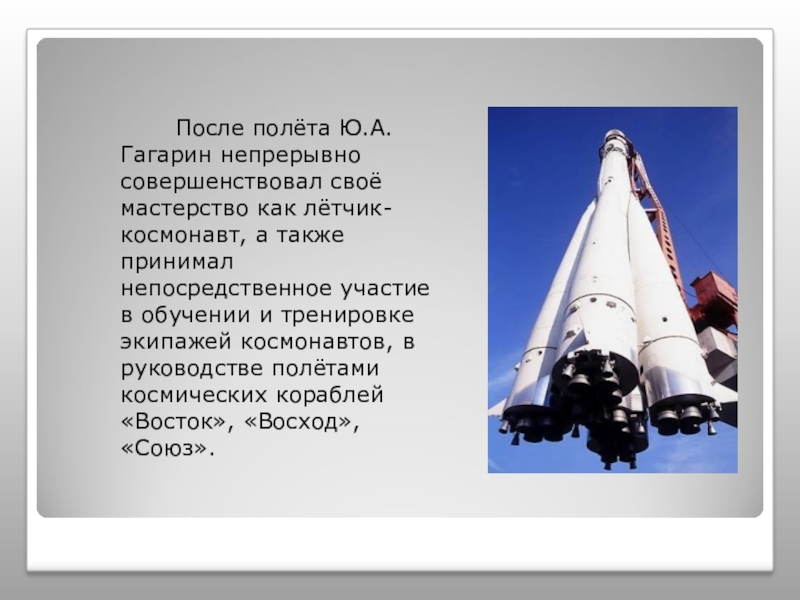 После полёта Ю.А. Гагарин непрерывно совершенствовал своё мастерство как лётчик-космонавт, а также принимал непосредственное участие в обучении и тренировке экипажей космонавтов, в руководстве полётами космических кораблей «Восток», «Восход», «Союз».